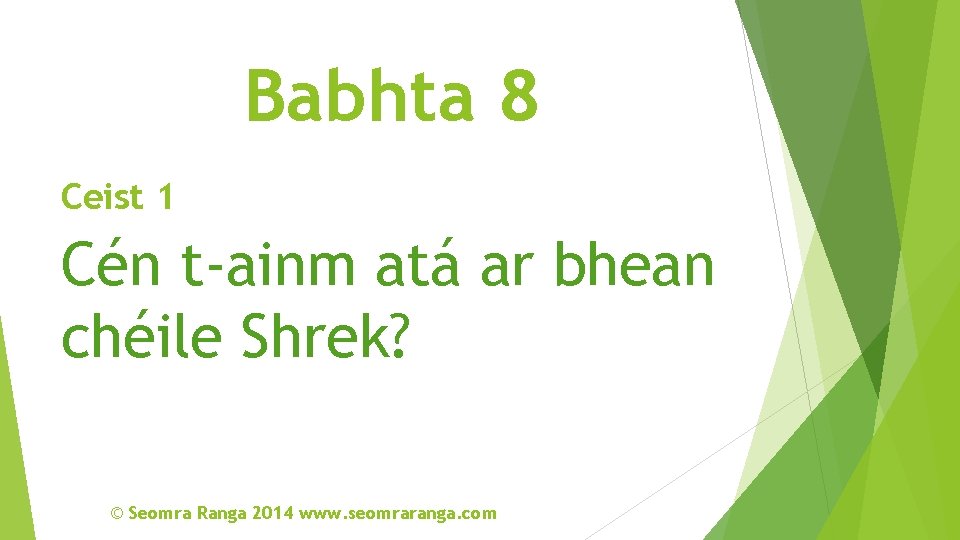 Babhta 8

Ceist 1

Cén t-ainm atá ar bhean chéile Shrek?

© Seomra Ranga 2014 www.seomraranga.com